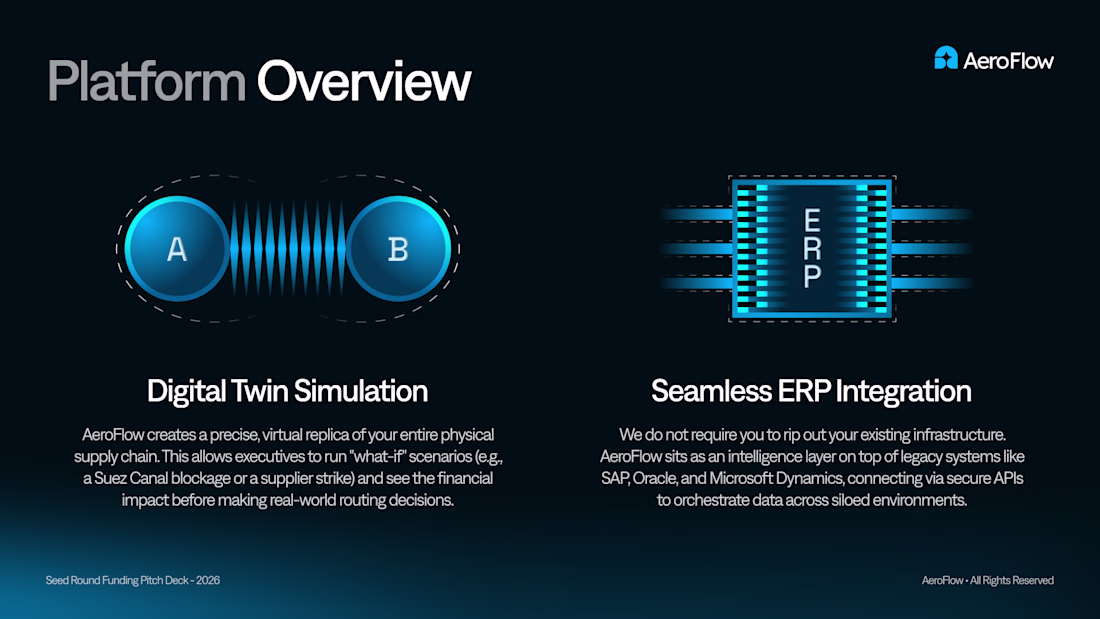 Platform Overview

AeroFlow

A

B

ERP

Digital Twin Simulation

AeroFlow creates a precise, virtual replica of your entire physical supply chain. This allows executives to run "what-if" scenarios (e.g., a Suez Canal blockage or a supplier strike) and see the financial impact before making real-world routing decisions.

Seamless ERP Integration

We do not require you to rip out your existing infrastructure. AeroFlow sits as an intelligence layer on top of legacy systems like SAP, Oracle, and Microsoft Dynamics, connecting via secure APIs to orchestrate data across siloed environments.

Seed Round Funding Pitch Deck - 2026

AeroFlow • All Rights Reserved